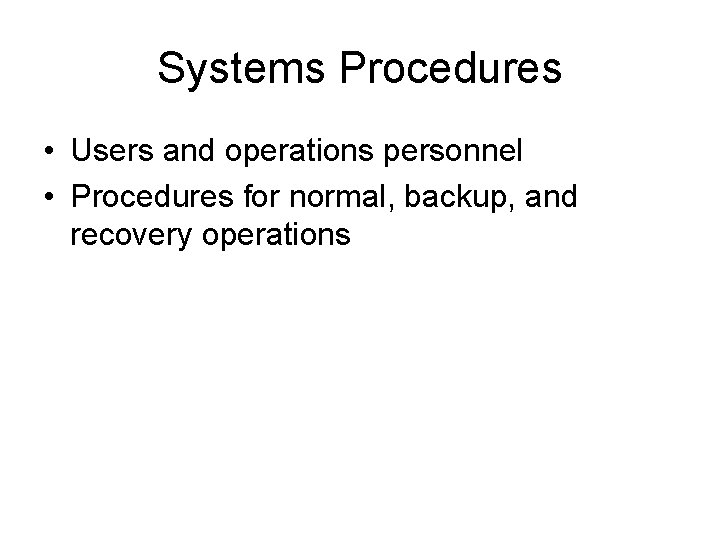 Systems Procedures

• Users and operations personnel
• Procedures for normal, backup, and recovery operations